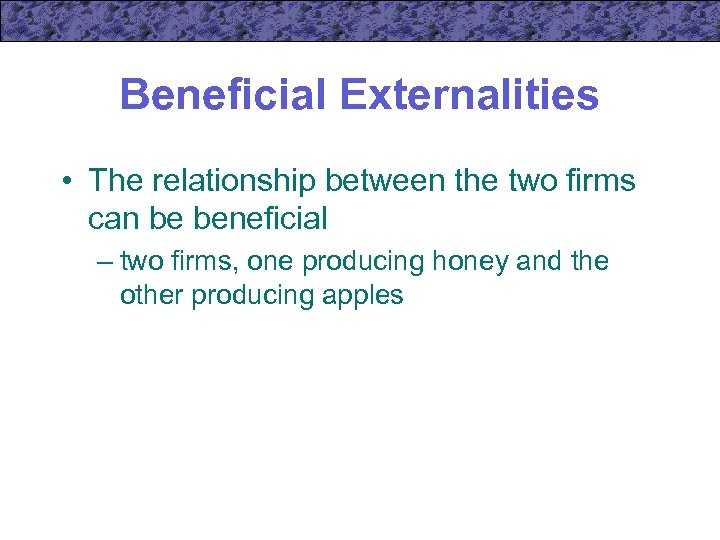 Beneficial Externalities

• The relationship between the two firms can be beneficial

– two firms, one producing honey and the other producing apples